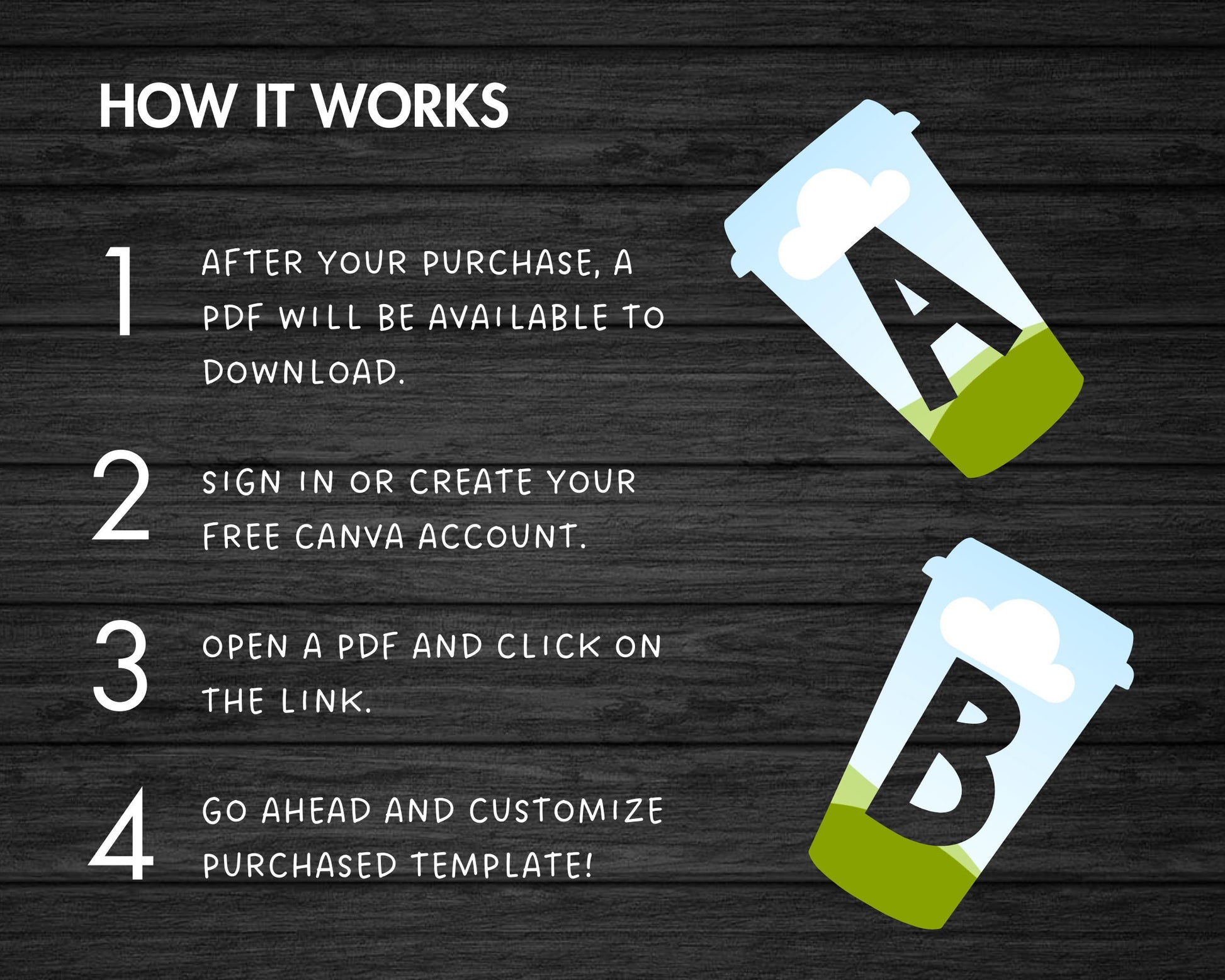 HOW IT WORKS

1 AFTER YOUR PURCHASE, A PDF WILL BE AVAILABLE TO DOWNLOAD.

2 SIGN IN OR CREATE YOUR FREE CANVA ACCOUNT.

3 OPEN A PDF AND CLICK ON THE LINK.

4 GO AHEAD AND CUSTOMIZE PURCHASED TEMPLATE!

A

B